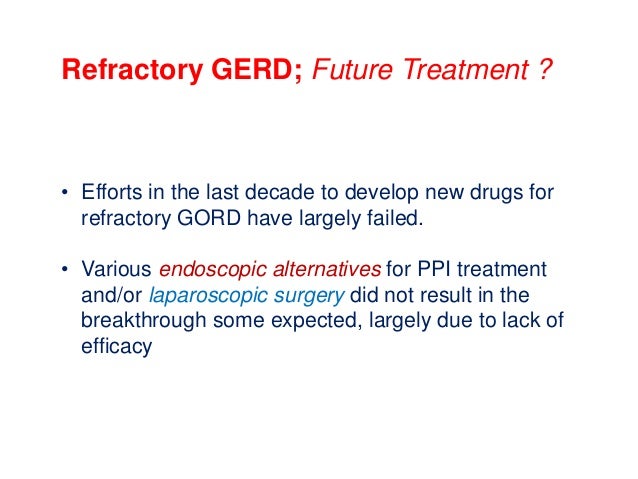 Refractory GERD; Future Treatment ?

• Efforts in the last decade to develop new drugs for refractory GORD have largely failed.

• Various endoscopic alternatives for PPI treatment and/or laparoscopic surgery did not result in the breakthrough some expected, largely due to lack of efficacy